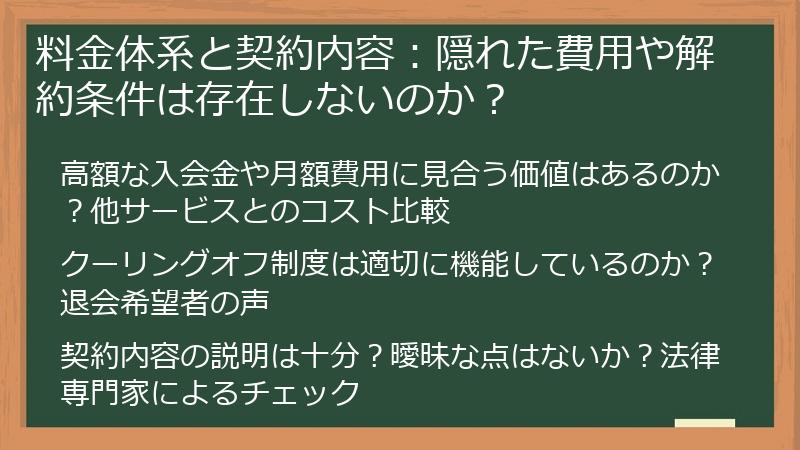 料金体系と契約内容：隠れた費用や解約条件は存在しないのか？

高額な入会金や月額費用に見合う価値はあるのか？他サービスとのコスト比較

クーリングオフ制度は適切に機能しているのか？退会希望者の声

契約内容の説明は十分？曖昧な点はないか？法律専門家によるチェック